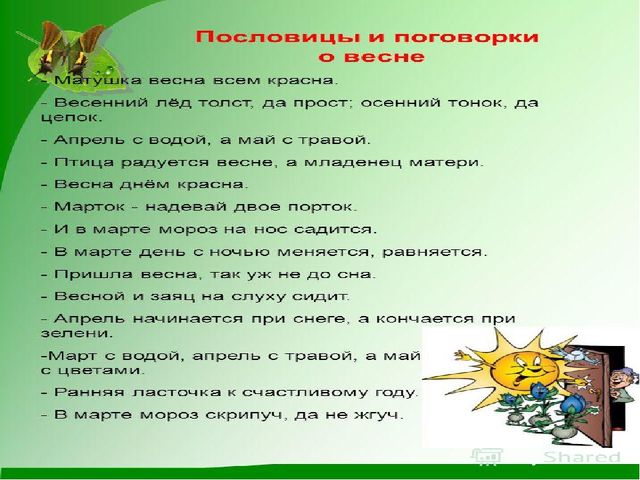 Пословицы и поговорки о весне

- Матушка весна всем красна.

- Весенний лёд толст, да прост; осенний тонок, да цепок.

- Апрель с водой, а май с травой.

- Птица радуется весне, а младенец матери.

- Весна днём красна.

- Марток - надевай двое порток.

- И в марте мороз на нос садится.

- В марте день с ночью меняется, равняется.

- Пришла весна, так уж не до сна.

- Весной и заяц на слуху сидит.

- Апрель начинается при снеге, а кончается при зелени.

-Март с водой, апрель с травой, а май с цветами.

- Ранняя ласточка к счастливому году.

- В марте мороз скрипуч, да не жгуч.

Shared